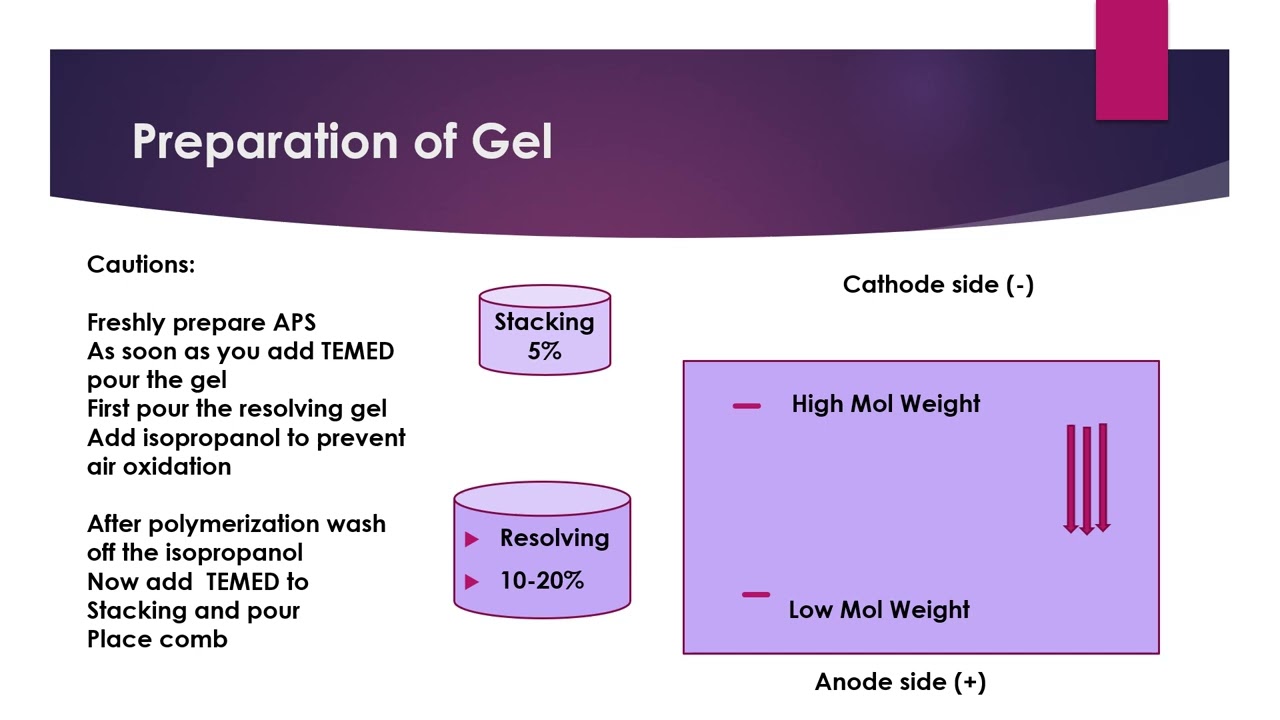 Preparation of Gel

Cautions:

Freshly prepare APS
As soon as you add TEMED pour the gel
First pour the resolving gel
Add isopropanol to prevent air oxidation

After polymerization wash off the isopropanol
Now add TEMED to Stacking and pour
Place comb

Stacking
5%

Resolving
10-20%

Cathode side (-)

High Mol Weight

Low Mol Weight

Anode side (+)